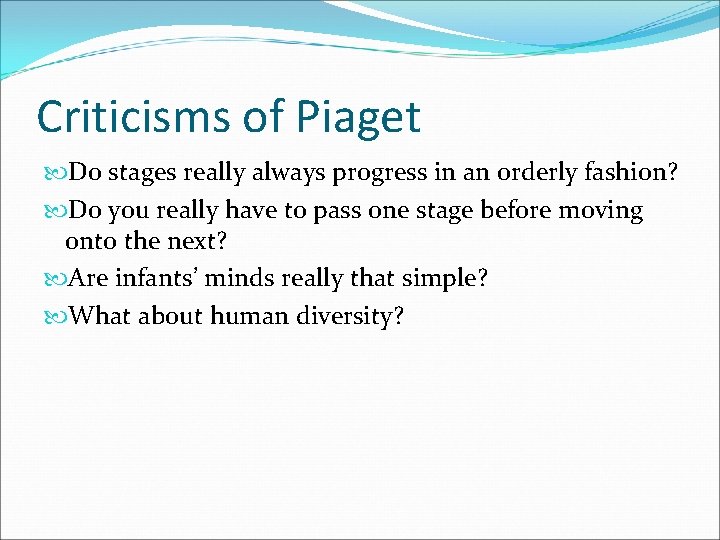 Criticisms of Piaget

Do stages really always progress in an orderly fashion?

Do you really have to pass one stage before moving onto the next?

Are infants' minds really that simple?

What about human diversity?